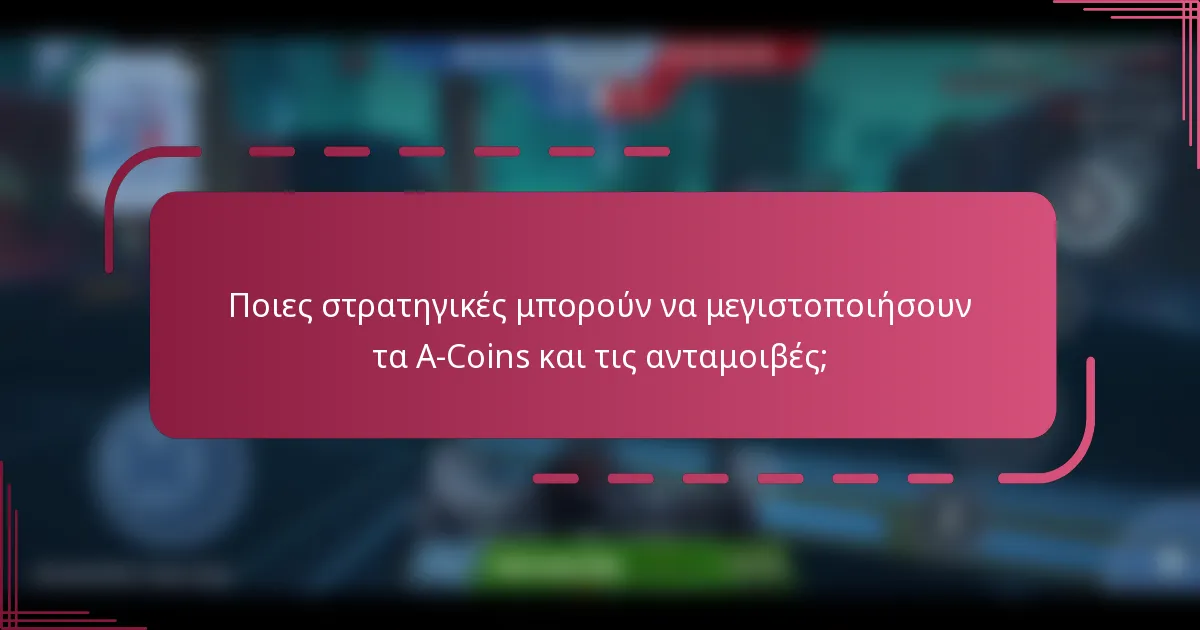 Ποιες στρατηγικές μπορούν να μεγιστοποιήσουν τα A-Coins και τις ανταμοιβές;